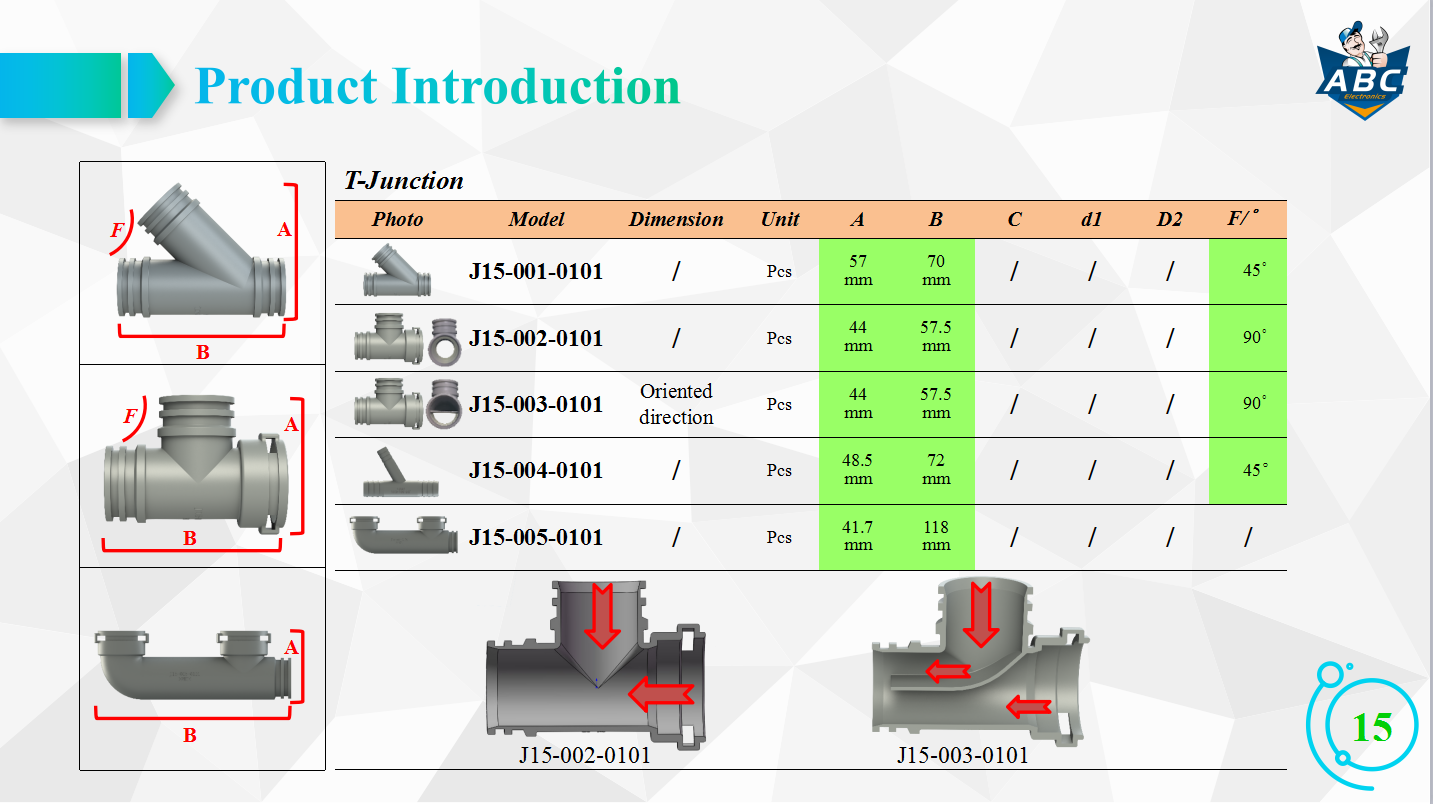 Product Introduction

ABC Electronics

F A B

F A B

A B

T-Junction

| Photo | Model | Dimension | Unit | A | B | C | d1 | D2 | F/° |
|---|---|---|---|---|---|---|---|---|---|
| | J15-001-0101 | / | Pcs | 57 mm | 70 mm | / | / | / | 45° |
| | J15-002-0101 | / | Pcs | 44 mm | 57.5 mm | / | / | / | 90° |
| | J15-003-0101 | Oriented direction | Pcs | 44 mm | 57.5 mm | / | / | / | 90° |
| | J15-004-0101 | / | Pcs | 48.5 mm | 72 mm | / | / | / | 45° |
| | J15-005-0101 | / | Pcs | 41.7 mm | 118 mm | / | / | / | / |

J15-002-0101

J15-003-0101

15